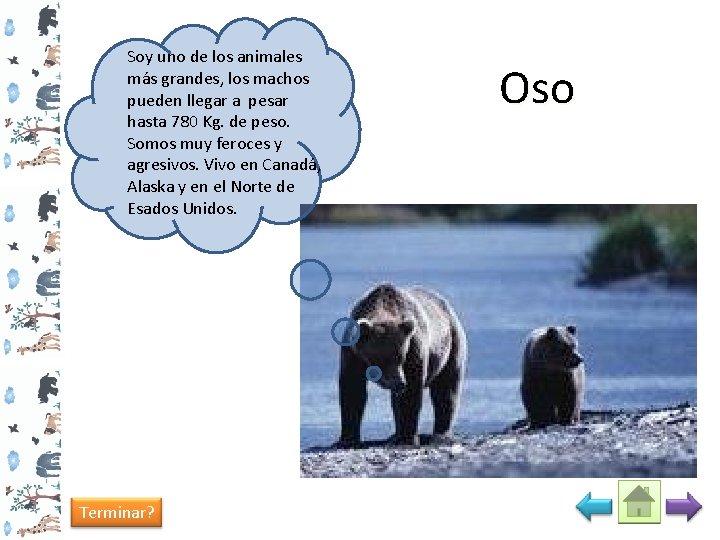 Soy uno de los animales más grandes, los machos pueden llegar a pesar hasta 780 Kg. de peso. Somos muy feroces y agresivos. Vivo en Canadá, Alaska y en el Norte de Esados Unidos.

Oso

Terminar?